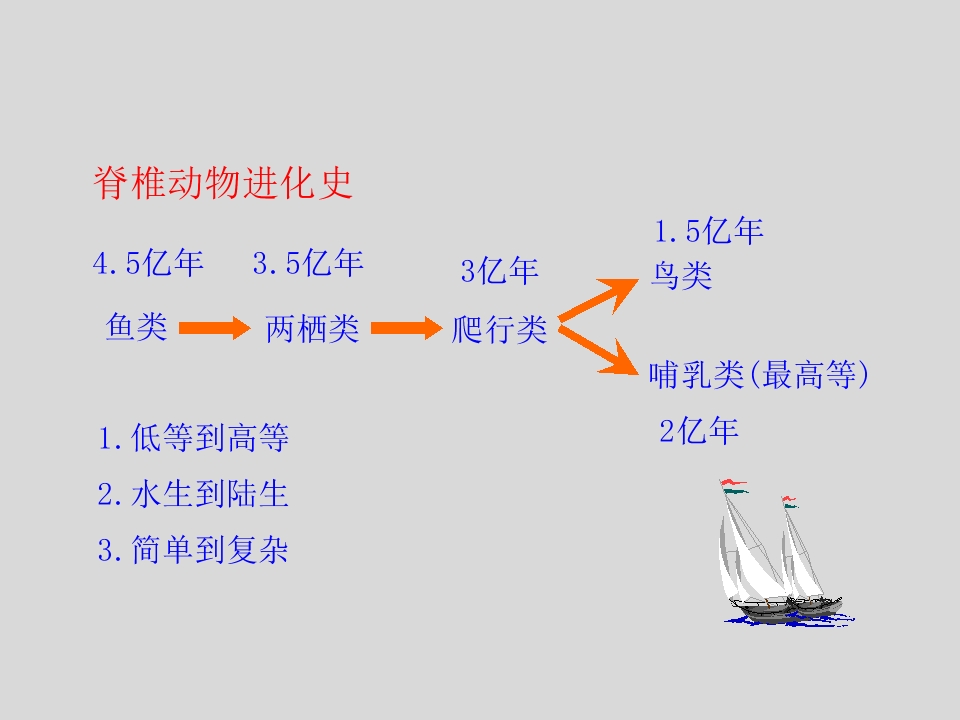 脊椎动物进化史

4.5亿年 3.5亿年 3亿年 1.5亿年

鱼类 两栖类 爬行类 鸟类

哺乳类(最高等)

2亿年

1.低等到高等

2.水生到陆生

3.简单到复杂